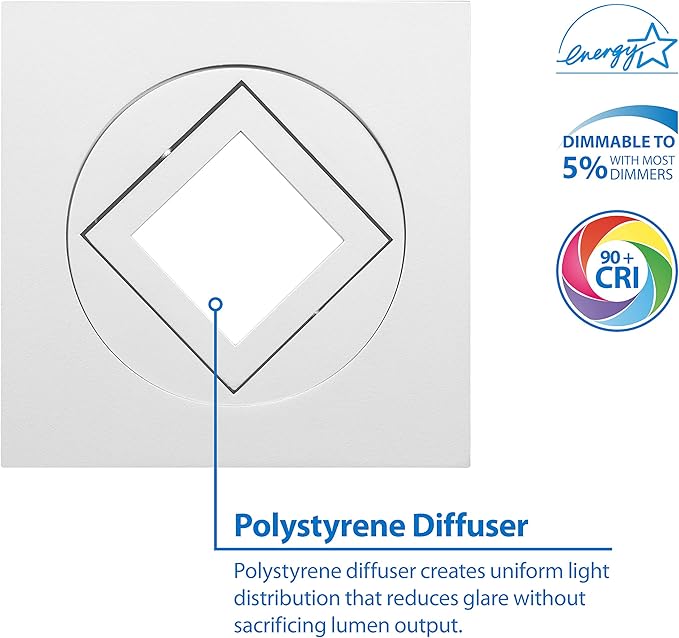 energy

DIMMABLE TO 5% WITH MOST DIMMERS

90+ CRI

Polystyrene Diffuser

Polystyrene diffuser creates uniform light distribution that reduces glare without sacrificing lumen output.